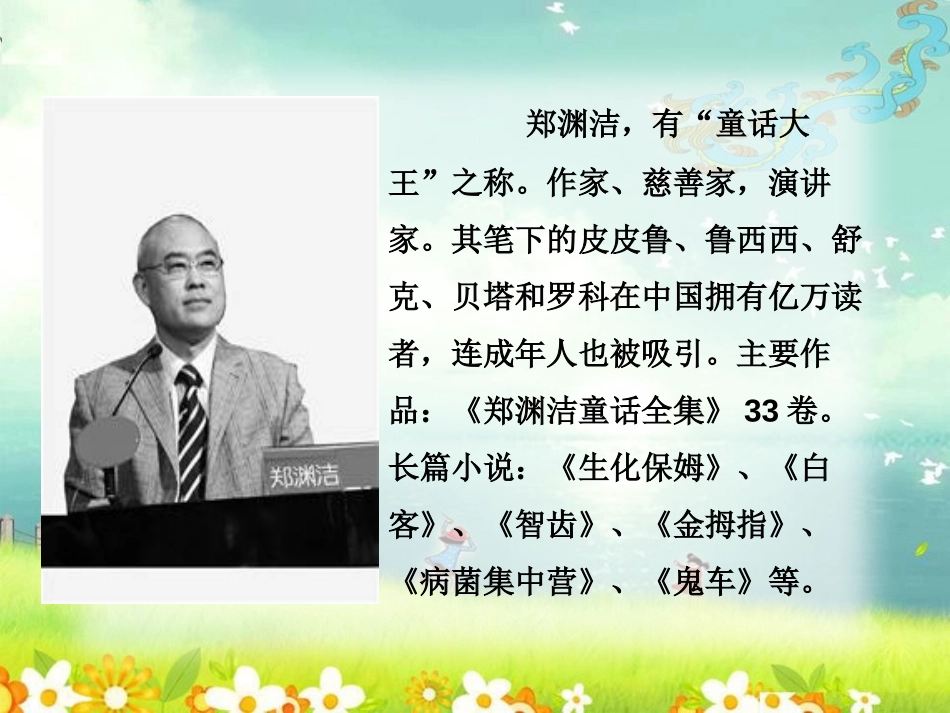 郑渊洁

郑渊洁，有“童话大王”之称。作家、慈善家，演讲家。其笔下的皮皮鲁、鲁西西、舒克、贝塔和罗科在中国拥有亿万读者，连成年人也被吸引。主要作品：《郑渊洁童话全集》 33 卷。长篇小说：《生化保姆》、《白客》、《智齿》、《金拇指》、《病菌集中营》、《鬼车》等。